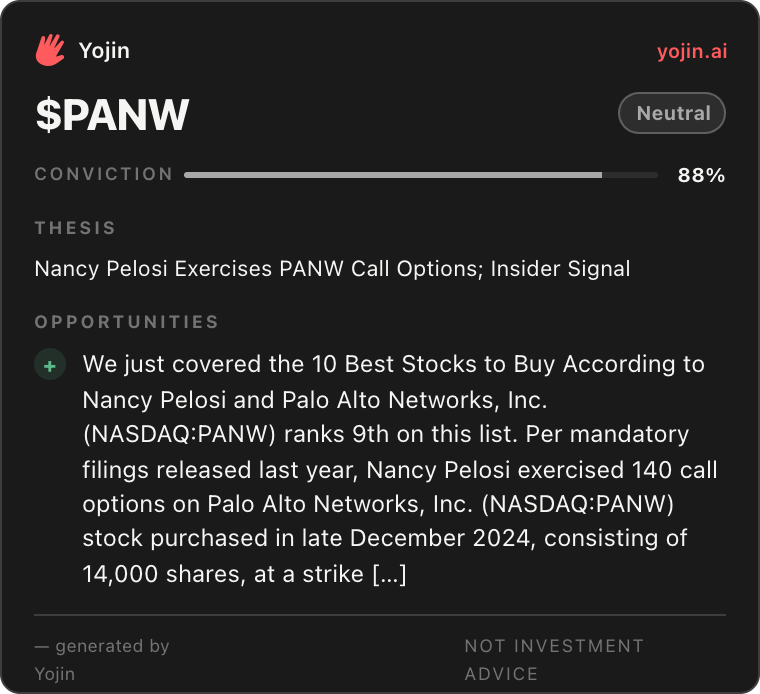 Yojin

yojin.ai

$PANW

Neutral

CONVICTION 88%

THESIS

Nancy Pelosi Exercises PANW Call Options; Insider Signal

OPPORTUNITIES

+ We just covered the 10 Best Stocks to Buy According to Nancy Pelosi and Palo Alto Networks, Inc. (NASDAQ:PANW) ranks 9th on this list. Per mandatory filings released last year, Nancy Pelosi exercised 140 call options on Palo Alto Networks, Inc. (NASDAQ:PANW) stock purchased in late December 2024, consisting of 14,000 shares, at a strike [...]

— generated by Yojin

NOT INVESTMENT ADVICE